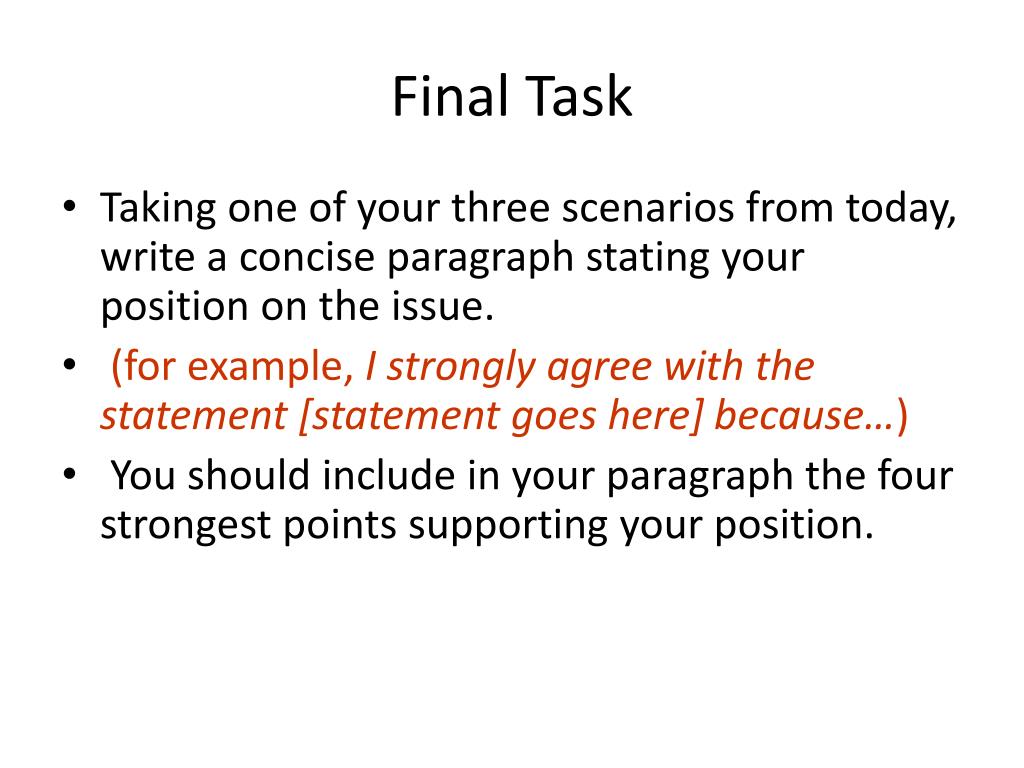 Final Task

• Taking one of your three scenarios from today, write a concise paragraph stating your position on the issue.
• (for example, I strongly agree with the statement [statement goes here] because…)
• You should include in your paragraph the four strongest points supporting your position.